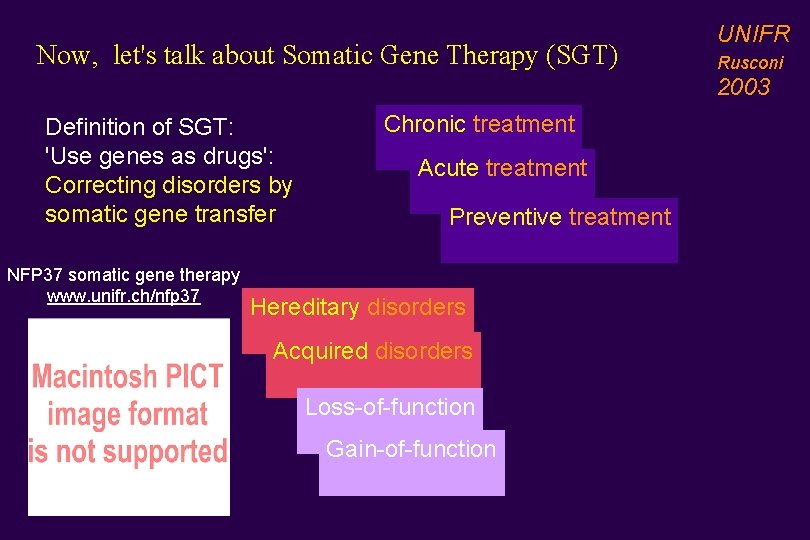 Now, let's talk about Somatic Gene Therapy (SGT)

UNIFR
Rusconi
2003

Definition of SGT:
'Use genes as drugs':
Correcting disorders by somatic gene transfer

Chronic treatment

Acute treatment

Preventive treatment

NFP37 somatic gene therapy
www.unifr.ch/nfp37

Macintosh PICT image format is not supported

Hereditary disorders

Acquired disorders

Loss-of-function

Gain-of-function